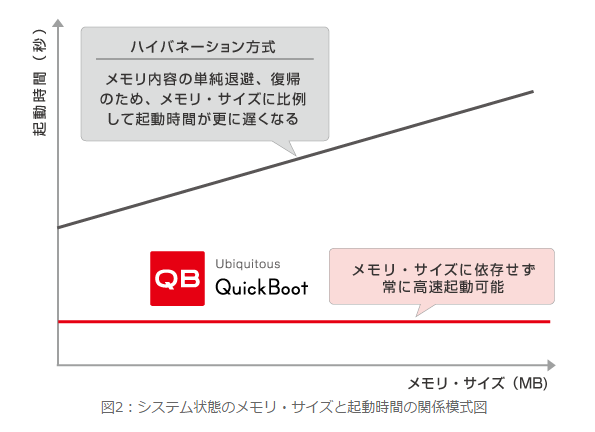 起動時間（秒）

ハイバネーション方式

メモリ内容の単純退避、復帰のため、メモリ・サイズに比例して起動時間が更に遅くなる

QB

Ubiquitous

QuickBoot

メモリ・サイズに依存せず常に高速起動可能

メモリ・サイズ（MB）

図2：システム状態のメモリ・サイズと起動時間の関係模式図